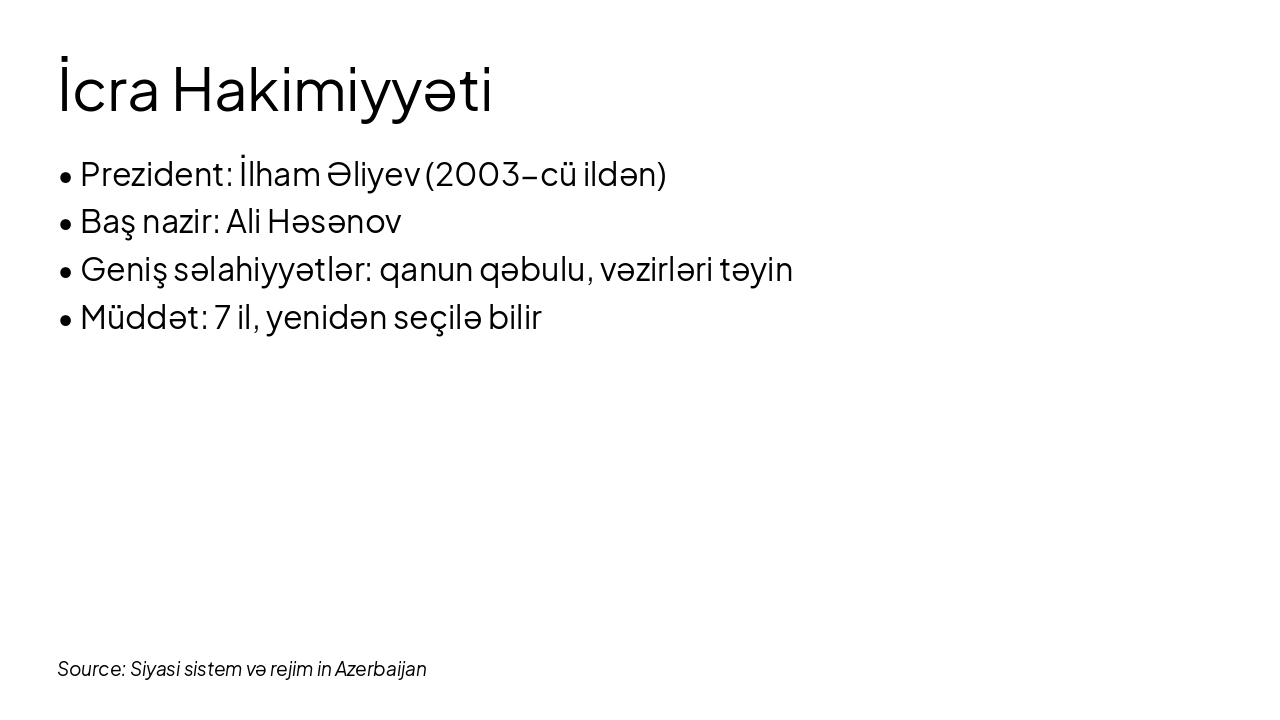 İcra Hakimiyyəti

• Prezident: İlham Əliyev (2003-cü ildən)
• Baş nazir: Ali Həsənov
• Geniş səlahiyyətlər: qanun qəbulu, vəzirləri təyin
• Müddət: 7 il, yenidən seçilə bilir

Source: Siyasi sistem və rejim in Azerbaijan